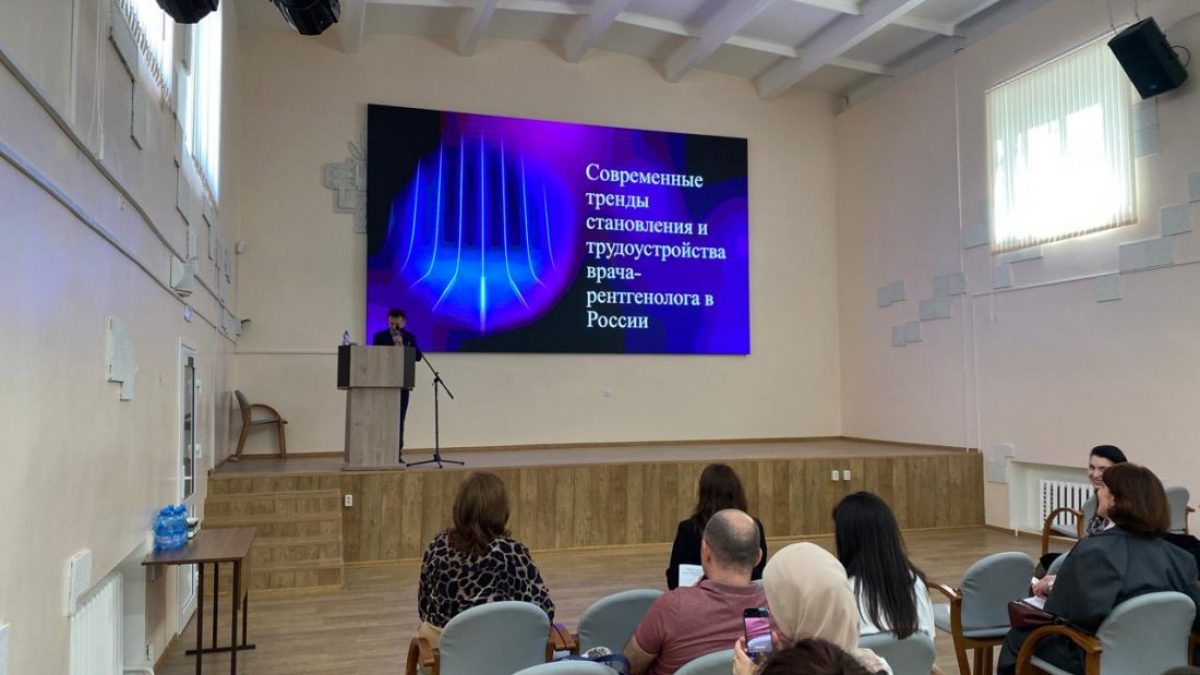 Современные тренды становления и трудоустройства врача-рентгенолога в России